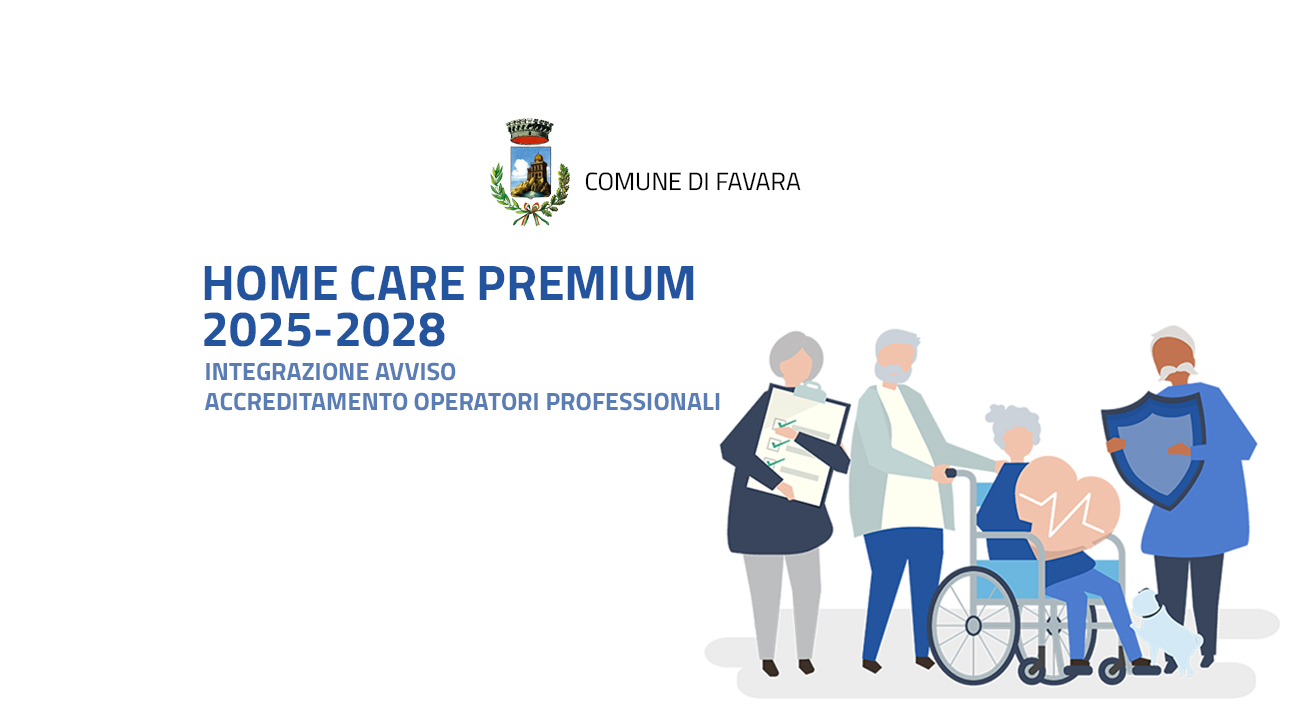 COMUNE DI FAVARA

HOME CARE PREMIUM 2025-2028

INTEGRAZIONE AVVISO
ACCREDITAMENTO OPERATORI PROFESSIONALI